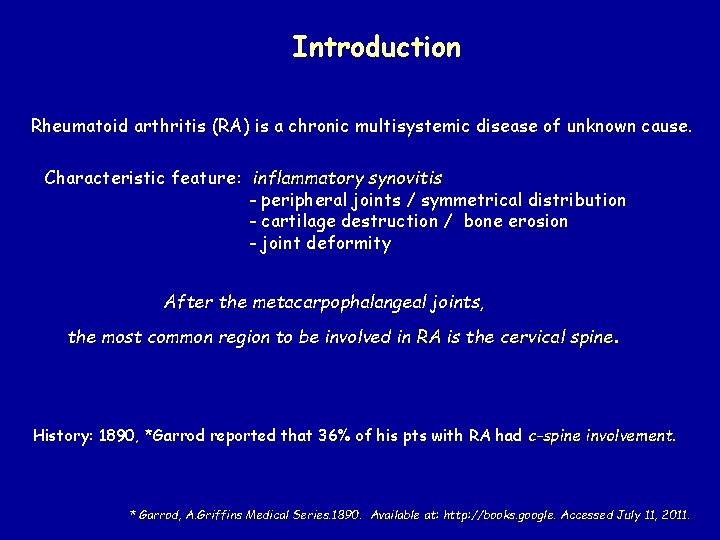 Introduction

Rheumatoid arthritis (RA) is a chronic multisystemic disease of unknown cause.

Characteristic feature: inflammatory synovitis
- peripheral joints / symmetrical distribution
- cartilage destruction / bone erosion
- joint deformity

After the metacarpophalangeal joints,
the most common region to be involved in RA is the cervical spine.

History: 1890, *Garrod reported that 36% of his pts with RA had c-spine involvement.

* Garrod, A.Griffins Medical Series.1890. Available at: http://books.google. Accessed July 11, 2011.